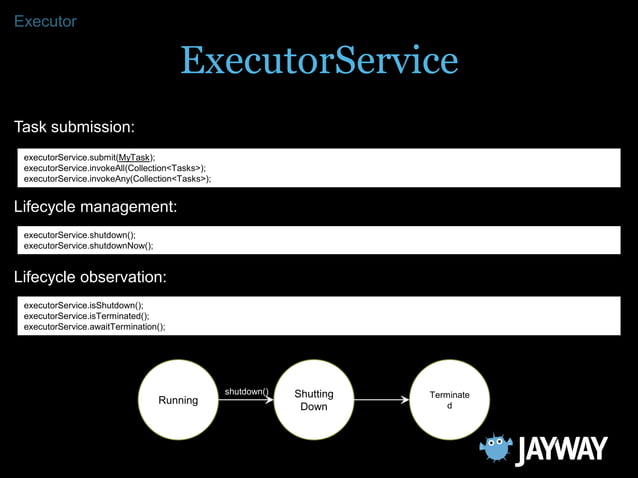 Executor

ExecutorService

Task submission:

executorService.submit(MyTask);
executorService.invokeAll(Collection<Tasks>);
executorService.invokeAny(Collection<Tasks>);

Lifecycle management:

executorService.shutdown();
executorService.shutdownNow();

Lifecycle observation:

executorService.isShutdown();
executorService.isTerminated();
executorService.awaitTermination();

Running

shutdown()

Shutting Down

Terminate d

JAYWAY